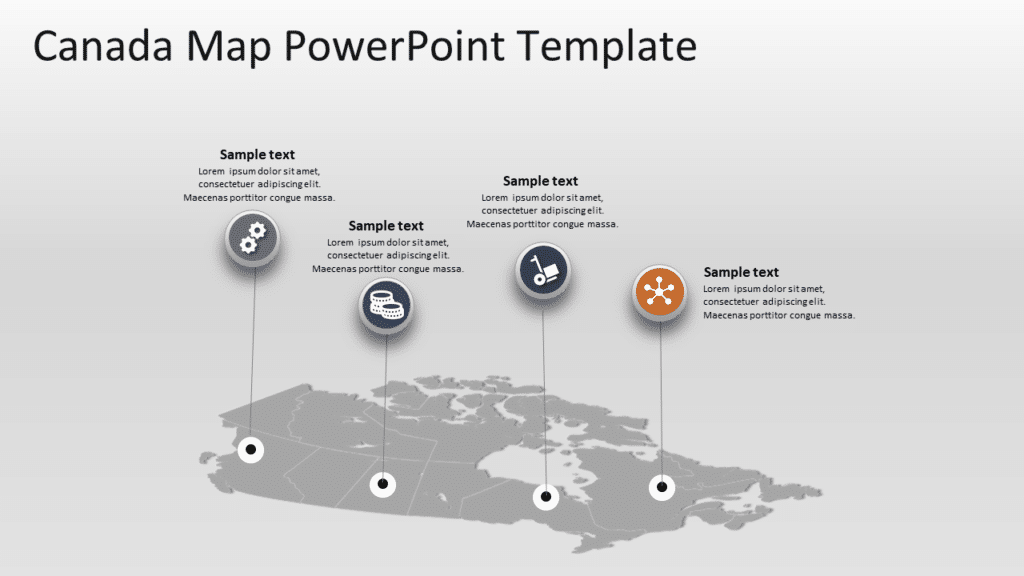 Canada Map PowerPoint Template

Sample text
Lorem ipsum dolor sit amet, consectetuer adipiscing elit. Maecenas porttitor congue massa.

Sample text
Lorem ipsum dolor sit amet, consectetuer adipiscing elit. Maecenas porttitor congue massa.

Sample text
Lorem ipsum dolor sit amet, consectetuer adipiscing elit. Maecenas porttitor congue massa.

Sample text
Lorem ipsum dolor sit amet, consectetuer adipiscing elit. Maecenas porttitor congue massa.